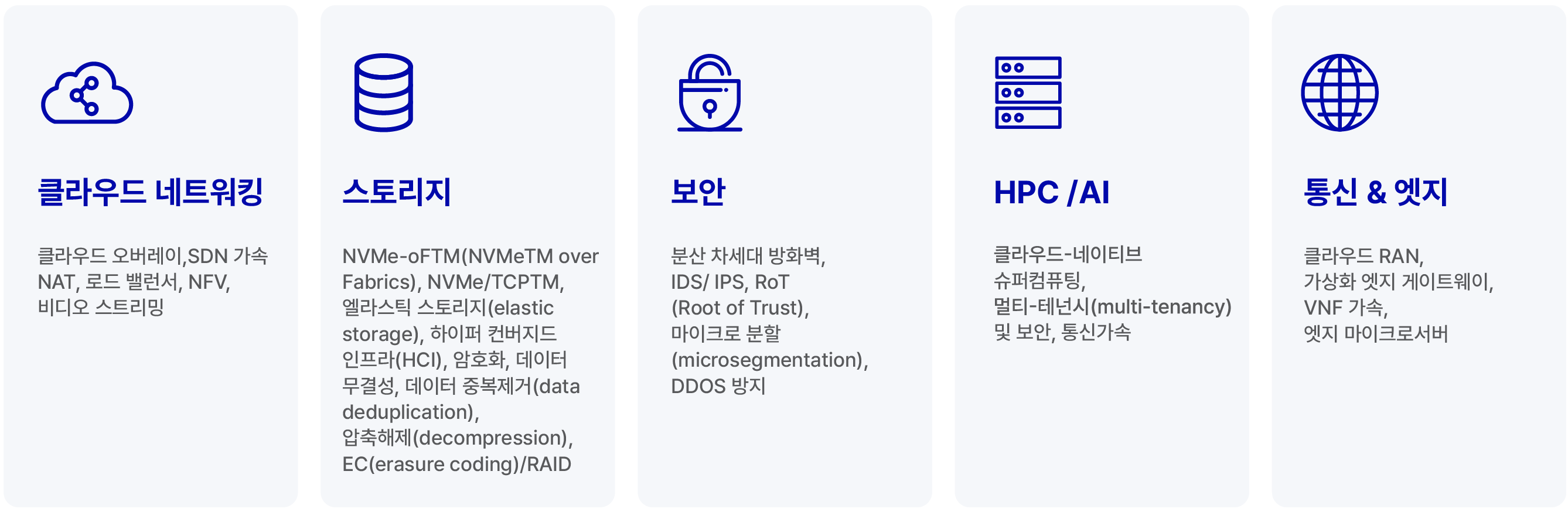 클라우드 네트워킹

클라우드 오버레이,SDN 가속 NAT, 로드 밸런서, NFV, 비디오 스트리밍

스토리지

NVMe-oFTM(NVMeTM over Fabrics), NVMe/TCPTM, 엘라스틱 스토리지(elastic storage), 하이퍼 컨버지드 인프라(HCI), 암호화, 데이터 무결성, 데이터 중복제거(data deduplication), 압축해제(decompression), EC(erasure coding)/RAID

보안

분산 차세대 방화벽, IDS/ IPS, RoT (Root of Trust), 마이크로 분할 (microsegmentation), DDOS 방지

HPC /AI

클라우드-네이티브 슈퍼컴퓨팅, 멀티-테넌시(multi-tenancy) 및 보안, 통신가속

통신 & 엣지

클라우드 RAN, 가상화 엣지 게이트웨이, VNF 가속, 엣지 마이크로서버